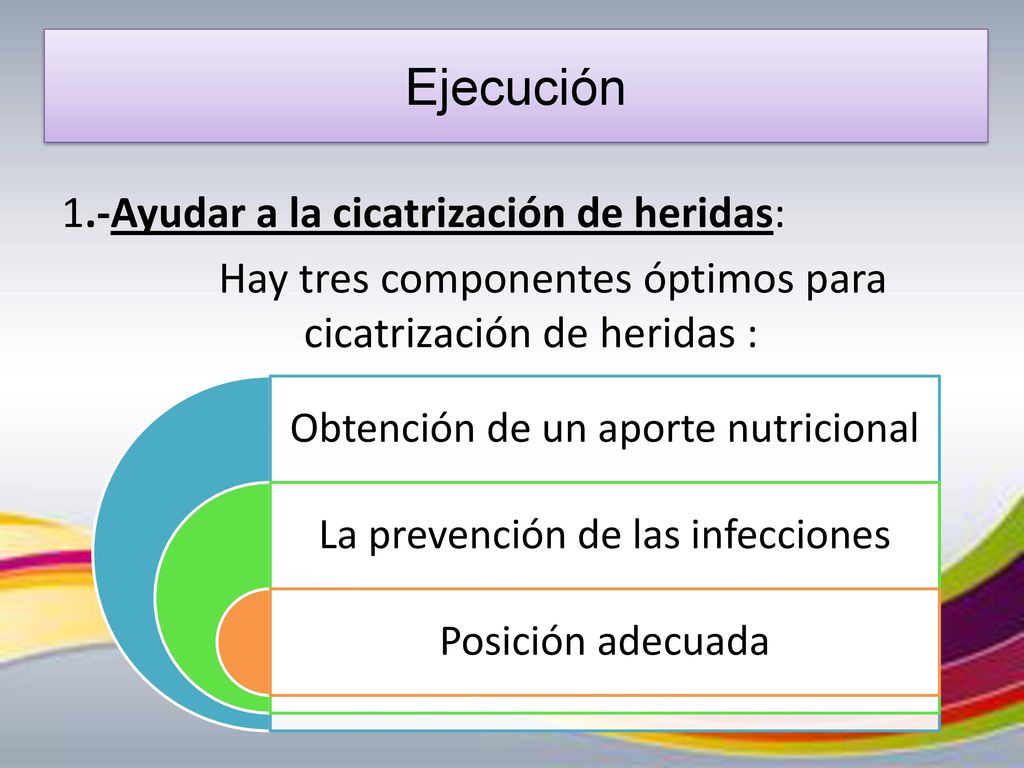 Ejecución

1.-Ayudar a la cicatrización de heridas:

Hay tres componentes óptimos para cicatrización de heridas :

Obtención de un aporte nutricional

La prevención de las infecciones

Posición adecuada